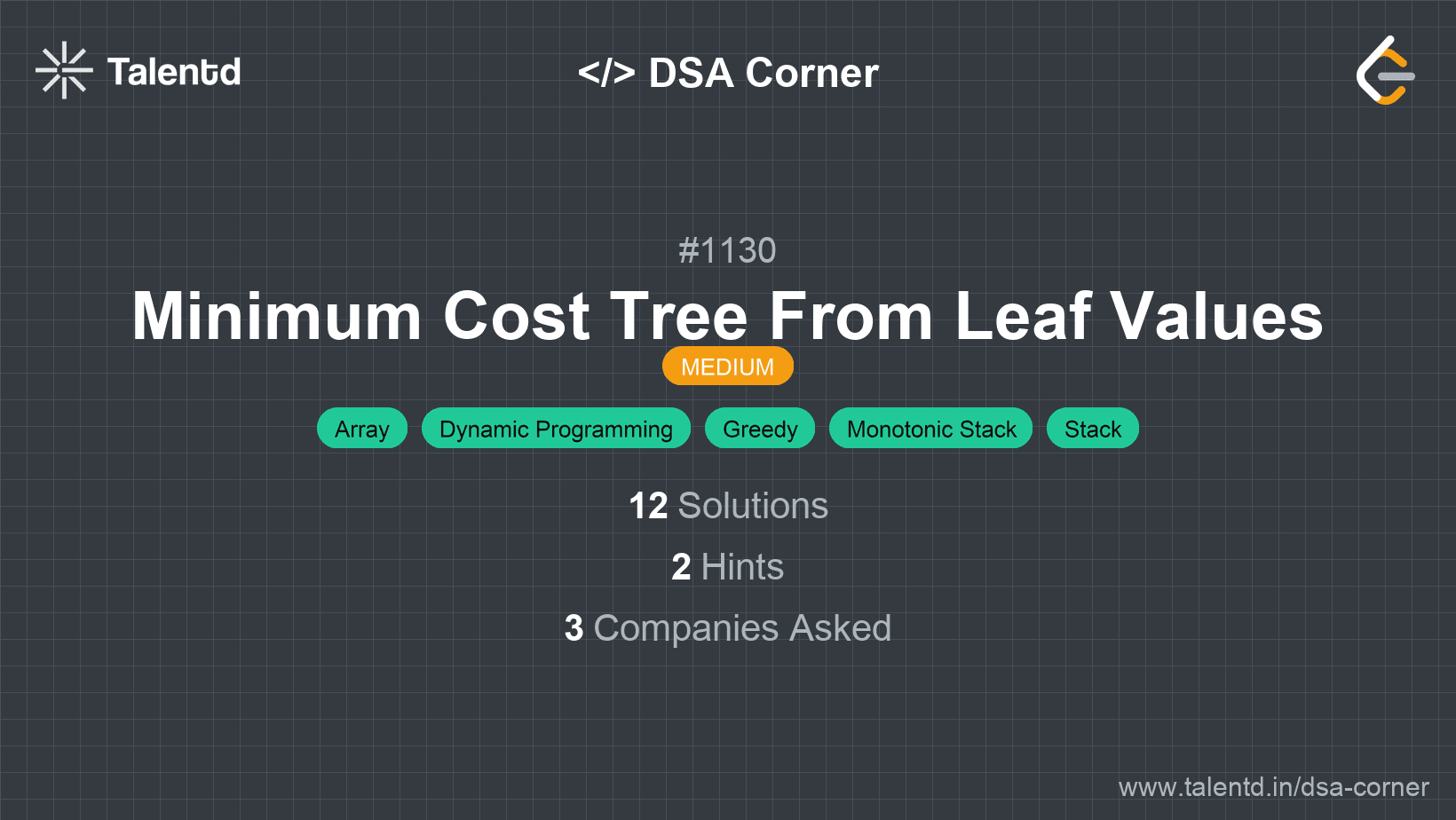 Talentd

</> DSA Corner

#1130

Minimum Cost Tree From Leaf Values

MEDIUM

Array Dynamic Programming Greedy Monotonic Stack Stack

12 Solutions

2 Hints

3 Companies Asked

www.talentd.in/dsa-corner